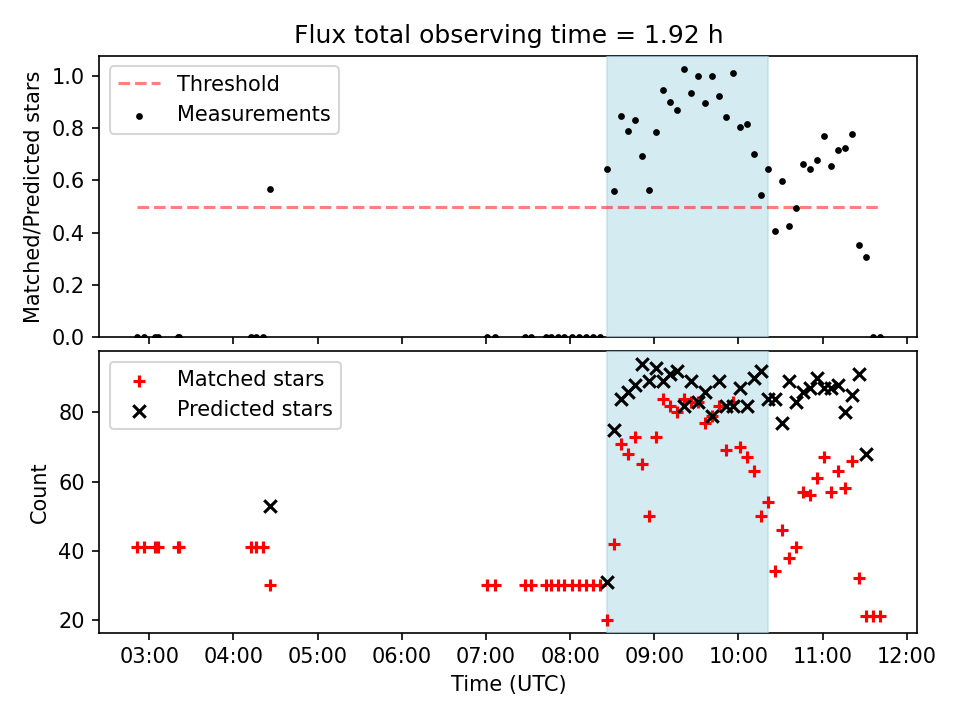 Flux total observing time = 1.92 h

Threshold
Measurements

Matched/Predicted stars

1.0
0.8
0.6
0.4
0.2
0.0

Matched stars
Predicted stars

Count

80
60
40
20

03:00 04:00 05:00 06:00 07:00 08:00 09:00 10:00 11:00 12:00
Time (UTC)